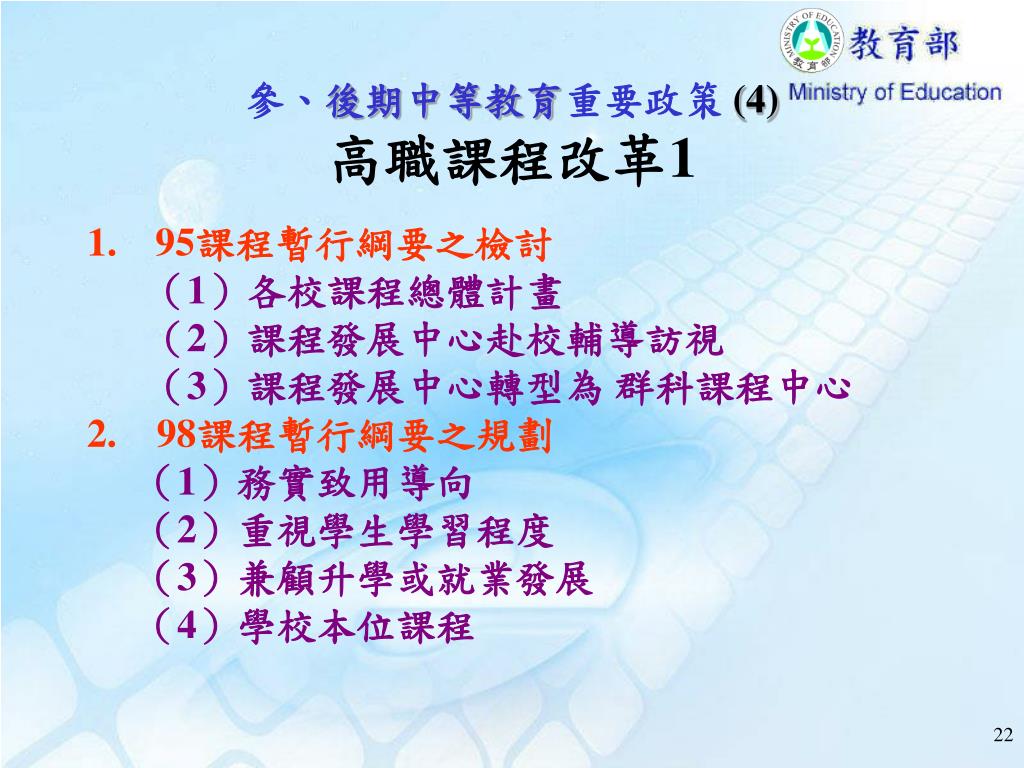 MINISTRY OF EDUCATION
教育部
教育部
Ministry of Education

參、後期中等教育重要政策 (4)
高職課程改革1

1. 95課程暫行綱要之檢討
（1）各校課程總體計畫
（2）課程發展中心赴校輔導訪視
（3）課程發展中心轉型為 群科課程中心
2. 98課程暫行綱要之規劃
（1）務實致用導向
（2）重視學生學習程度
（3）兼顧升學或就業發展
（4）學校本位課程

22